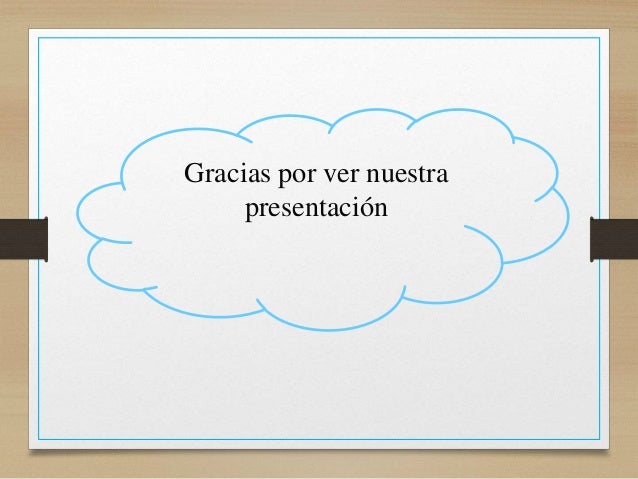 Gracias por ver nuestra presentación